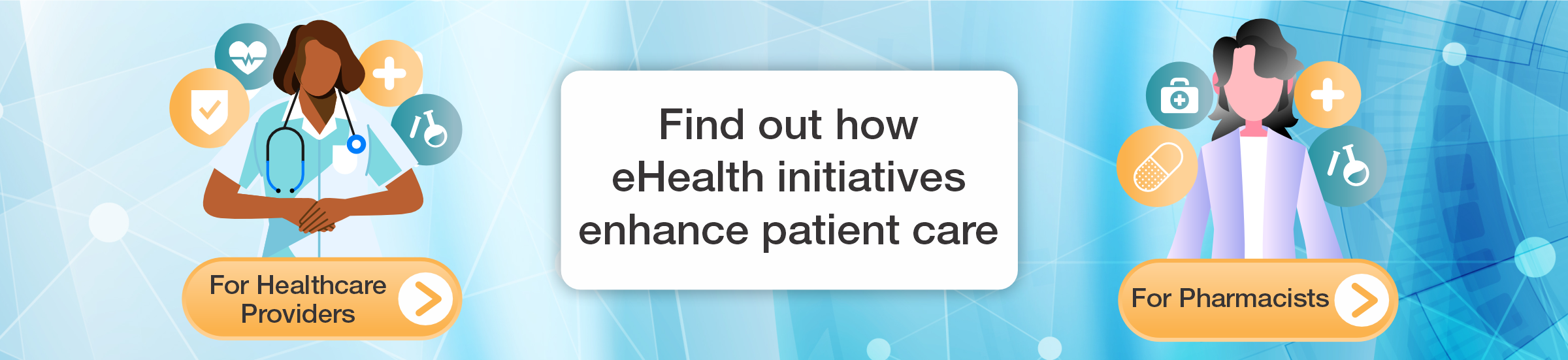 For Healthcare Providers

Find out how eHealth initiatives enhance patient care

For Pharmacists